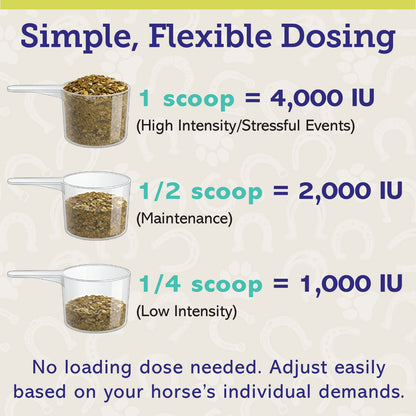 Simple, Flexible Dosing

1 scoop = 4,000 IU
(High Intensity/Stressful Events)

1/2 scoop = 2,000 IU
(Maintenance)

1/4 scoop = 1,000 IU
(Low Intensity)

No loading dose needed. Adjust easily based on your horse's individual demands.